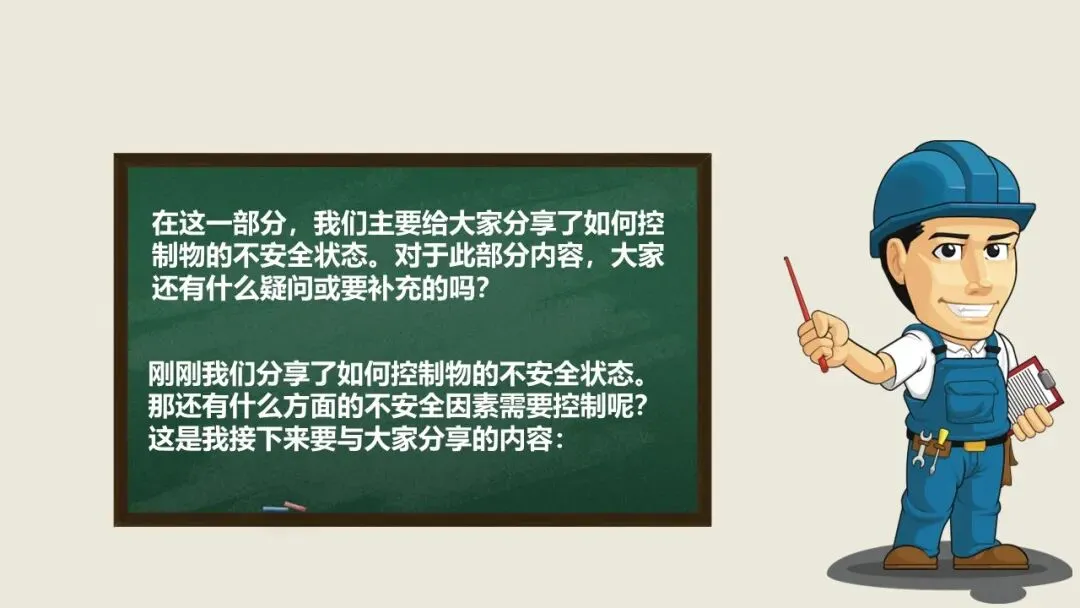 在这一部分，我们主要给大家分享了如何控制物的不安全状态。对于此部分内容，大家还有什么疑问或要补充的吗？

刚刚我们分享了如何控制物的不安全状态。那还有什么方面的不安全因素需要控制呢？这是我接下来要与大家分享的内容：